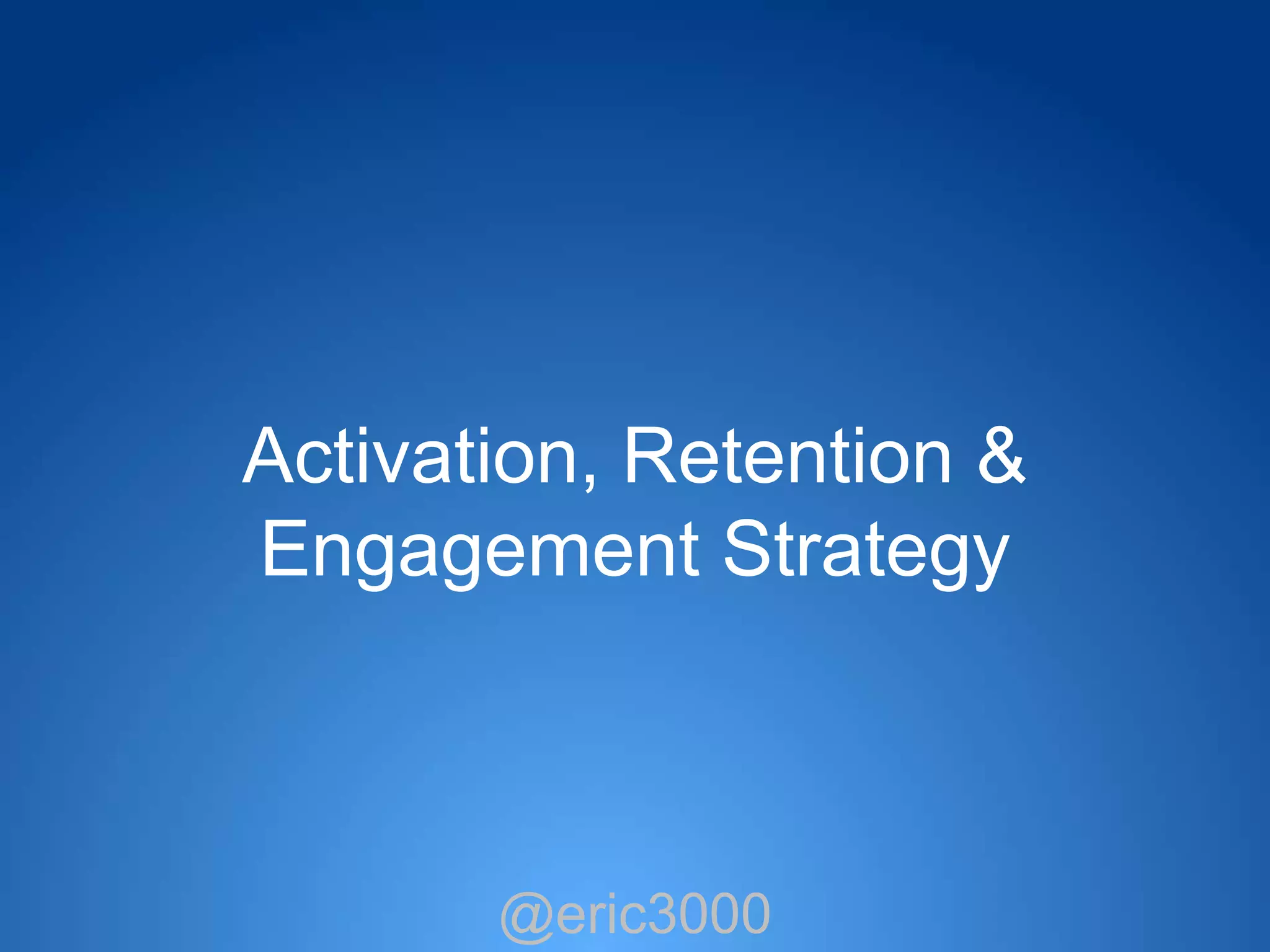 Activation, Retention & Engagement Strategy

@eric3000